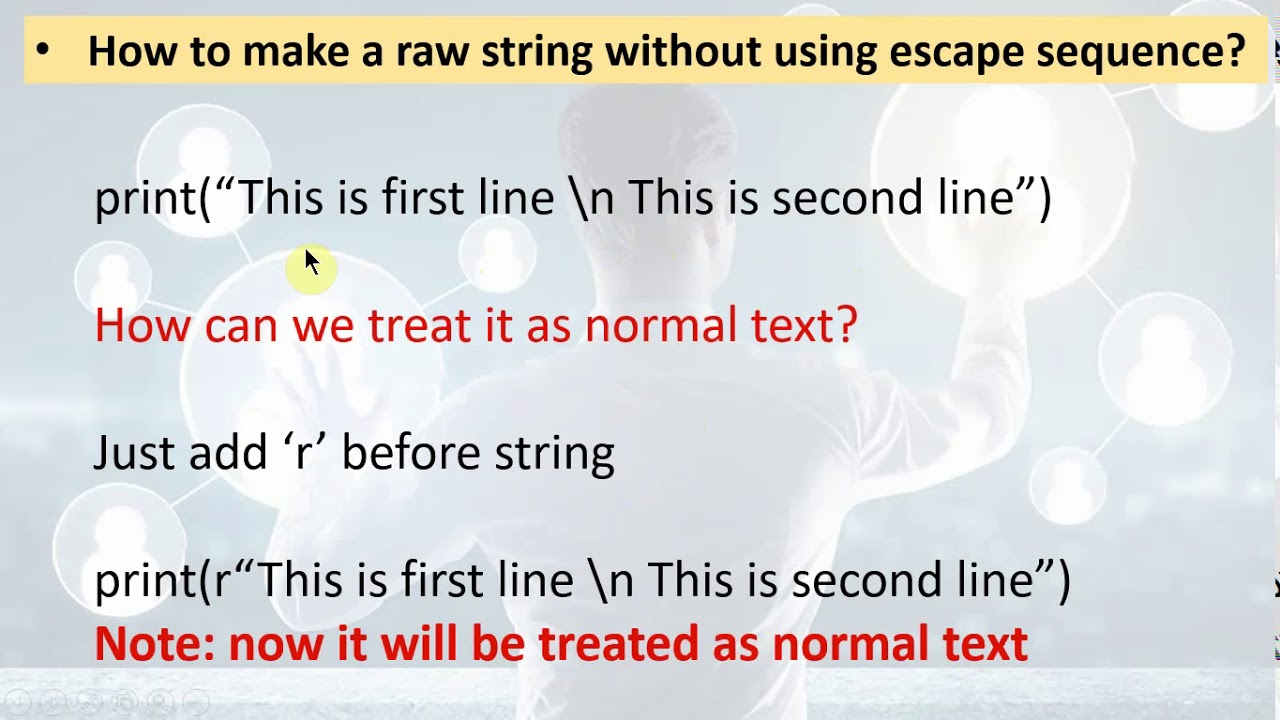 • How to make a raw string without using escape sequence?

print(“This is first line \n This is second line”)

How can we treat it as normal text?

Just add ‘r’ before string

print(r“This is first line \n This is second line”)
Note: now it will be treated as normal text